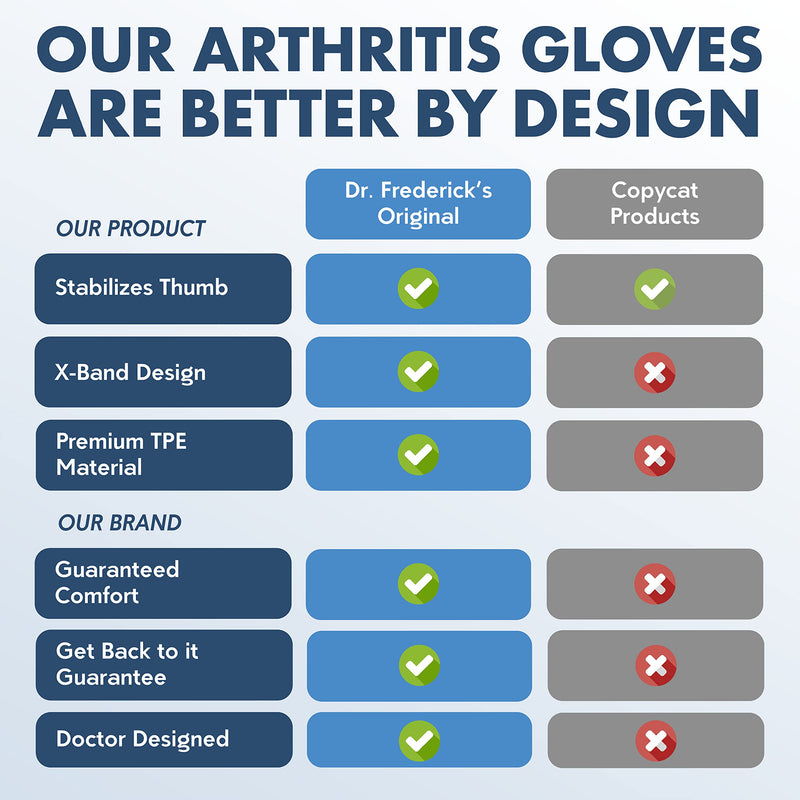 OUR ARTHRITIS GLOVES ARE BETTER BY DESIGN

| OUR PRODUCT | Dr. Frederick's Original | Copycat Products |
|---|---|---|
| Stabilizes Thumb | ✓ | ✓ |
| X-Band Design | ✓ | ✗ |
| Premium TPE Material | ✓ | ✗ |
| OUR BRAND | | |
| Guaranteed Comfort | ✓ | ✗ |
| Get Back to it Guarantee | ✓ | ✗ |
| Doctor Designed | ✓ | ✗ |